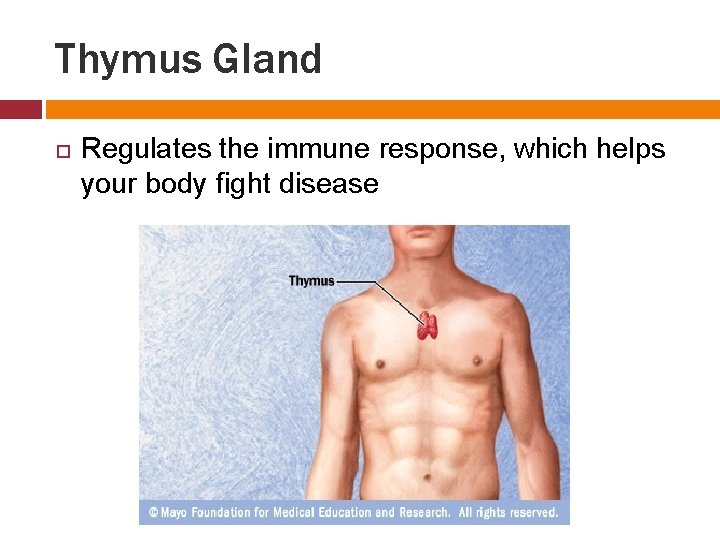 Thymus Gland

Regulates the immune response, which helps your body fight disease

Thymus

© Mayo Foundation for Medical Education and Research. All rights reserved.